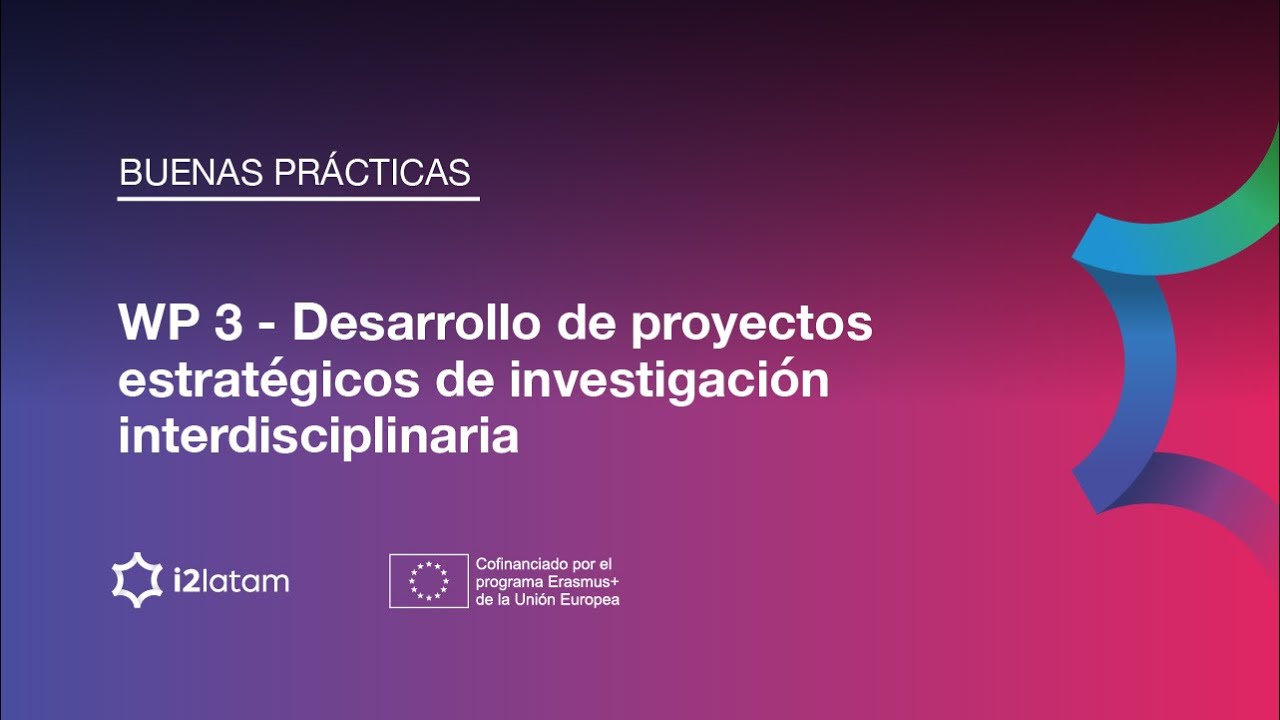 BUENAS PRÁCTICAS

WP 3 - Desarrollo de proyectos estratégicos de investigación interdisciplinaria

i2latam

Cofinanciado por el programa Erasmus+ de la Unión Europea